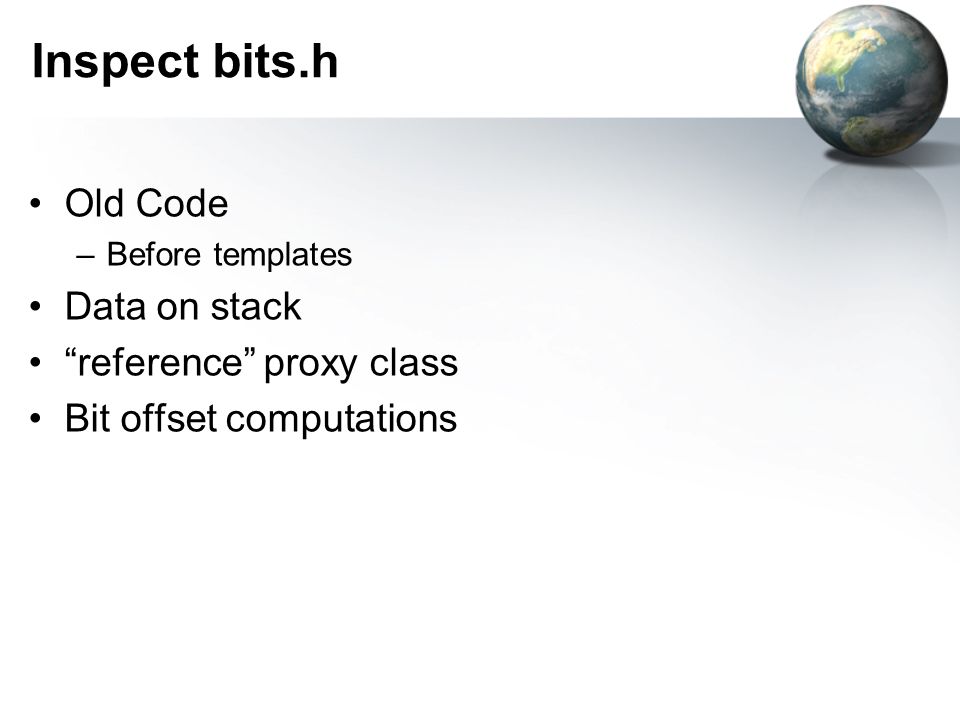 Inspect bits.h

• Old Code
  – Before templates
• Data on stack
• “reference” proxy class
• Bit offset computations